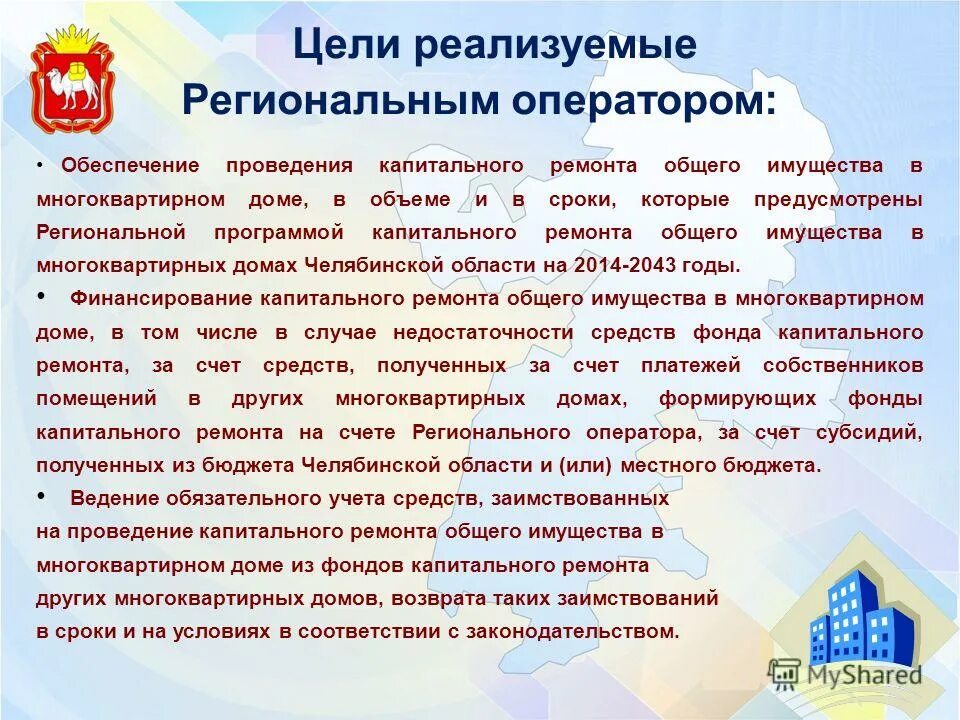 Цели реализуемые Региональным оператором:

• Обеспечение проведения капитального ремонта общего имущества в многоквартирном доме, в объеме и в сроки, которые предусмотрены Региональной программой капитального ремонта общего имущества в многоквартирных домах Челябинской области на 2014-2043 годы.

• Финансирование капитального ремонта общего имущества в многоквартирном доме, в том числе в случае недостаточности средств фонда капитального ремонта, за счет средств, полученных за счет платежей собственников помещений в других многоквартирных домах, формирующих фонды капитального ремонта на счете Регионального оператора, за счет субсидий, полученных из бюджета Челябинской области и (или) местного бюджета.

• Ведение обязательного учета средств, заимствованных на проведение капитального ремонта общего имущества в многоквартирном доме из фондов капитального ремонта других многоквартирных домов, возврата таких заимствований в сроки и на условиях в соответствии с законодательством.

MyShared